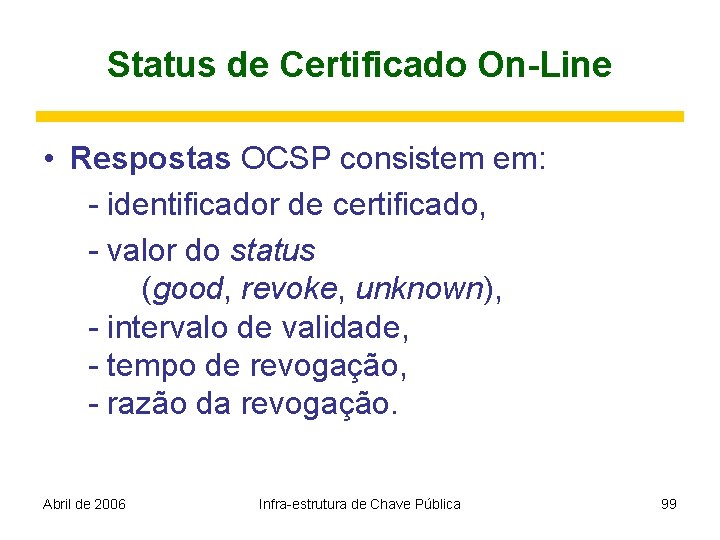 Status de Certificado On-Line

• Respostas OCSP consistem em:
- identificador de certificado,
- valor do status (good, revoke, unknown),
- intervalo de validade,
- tempo de revogação,
- razão da revogação.

Abril de 2006

Infra-estrutura de Chave Pública

99